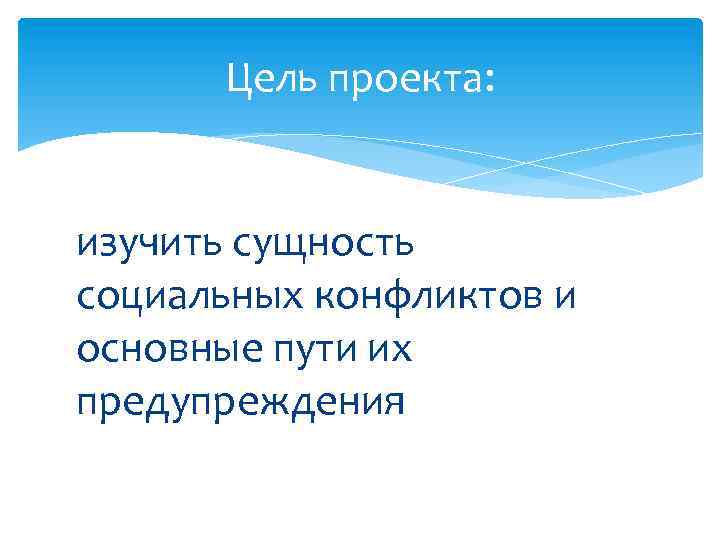 Цель проекта:

изучить сущность социальных конфликтов и основные пути их предупреждения